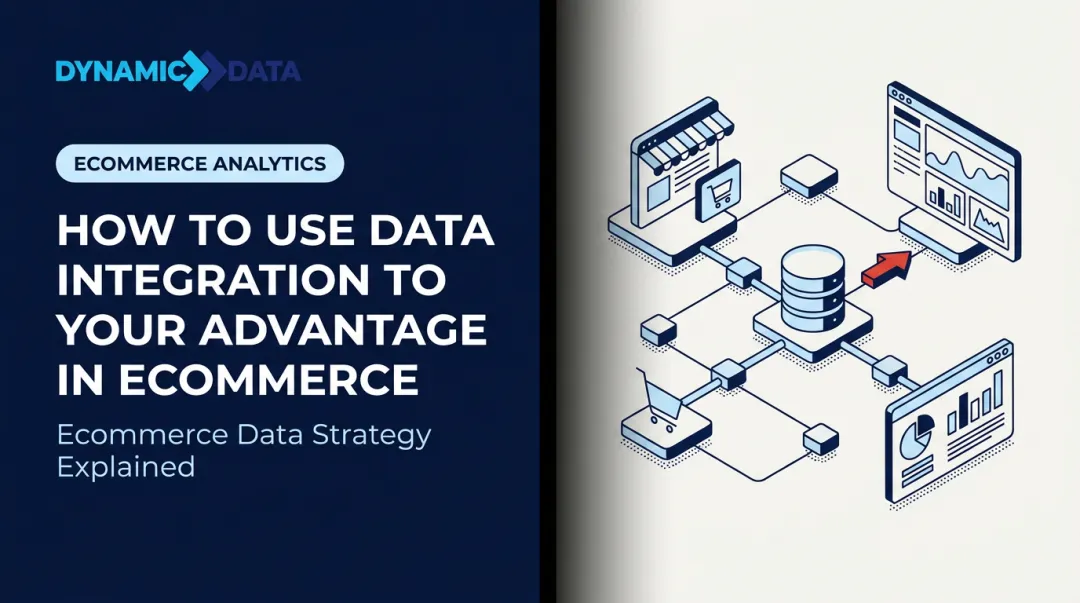 DYNAMIC DATA

ECOMMERCE ANALYTICS

HOW TO USE DATA INTEGRATION TO YOUR ADVANTAGE IN ECOMMERCE

Ecommerce Data Strategy Explained